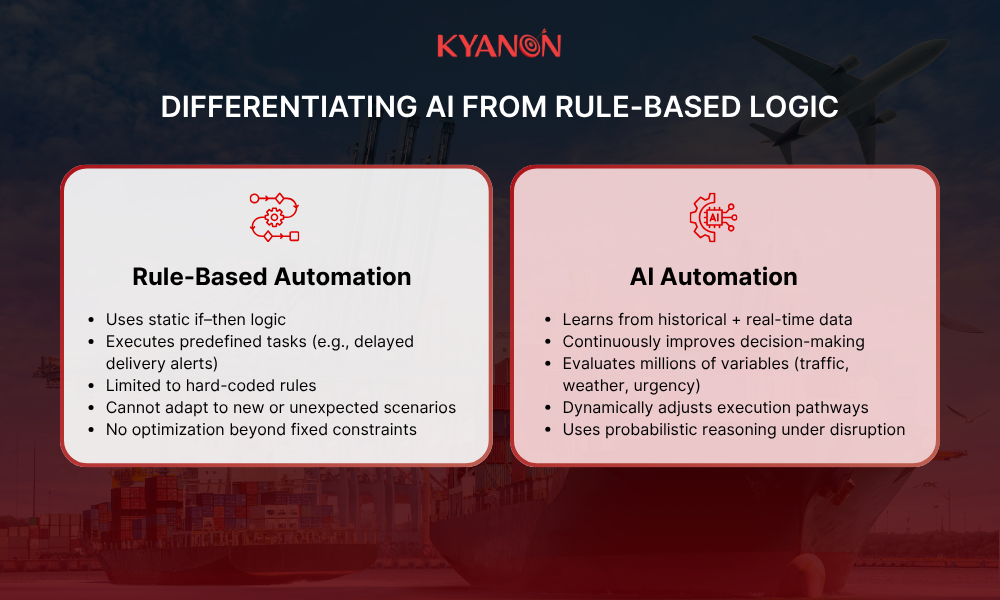 KYANON

DIFFERENTIATING AI FROM RULE-BASED LOGIC

Rule-Based Automation

- Uses static if–then logic
- Executes predefined tasks (e.g., delayed delivery alerts)
- Limited to hard-coded rules
- Cannot adapt to new or unexpected scenarios
- No optimization beyond fixed constraints

AI

AI Automation

- Learns from historical + real-time data
- Continuously improves decision-making
- Evaluates millions of variables (traffic, weather, urgency)
- Dynamically adjusts execution pathways
- Uses probabilistic reasoning under disruption